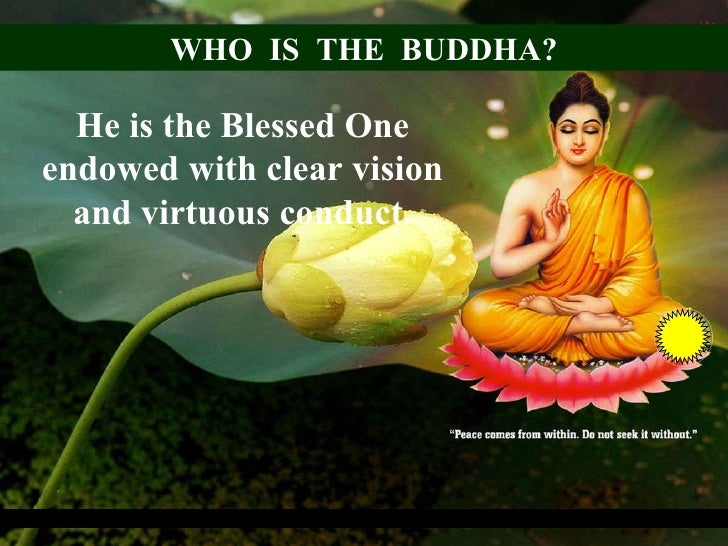 WHO IS THE BUDDHA?

He is the Blessed One endowed with clear vision and virtuous conduct.

"Peace comes from within. Do not seek it without."